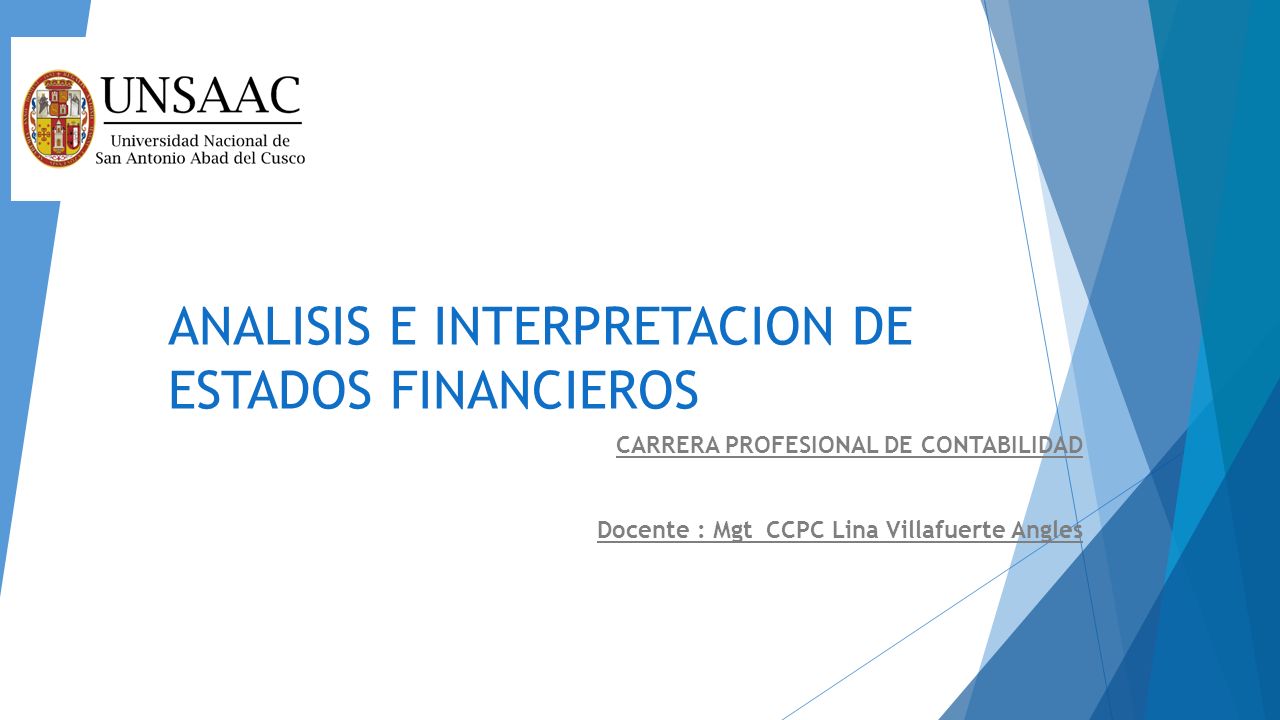 UNSAAC
Universidad Nacional de
San Antonio Abad del Cusco

ANALISIS E INTERPRETACION DE ESTADOS FINANCIEROS

CARRERA PROFESIONAL DE CONTABILIDAD

Docente : Mgt CCPC Lina Villafuerte Angles